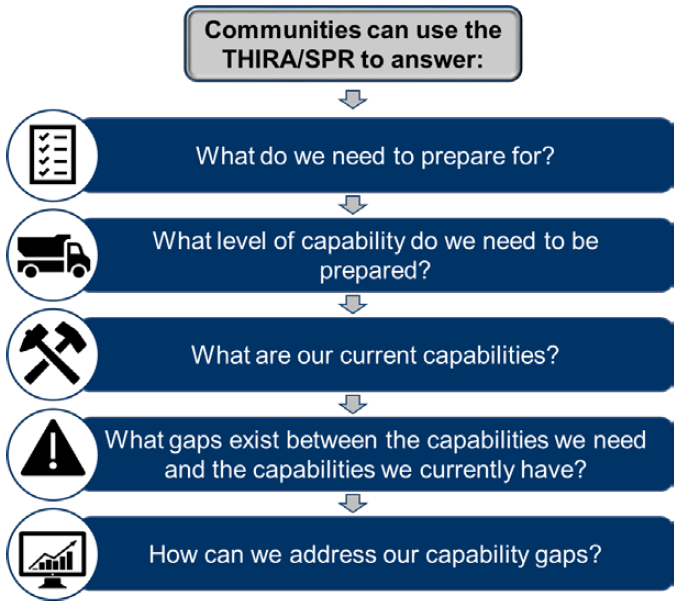 Communities can use the THIRA/SPR to answer:

What do we need to prepare for?

What level of capability do we need to be prepared?

What are our current capabilities?

What gaps exist between the capabilities we need and the capabilities we currently have?

How can we address our capability gaps?